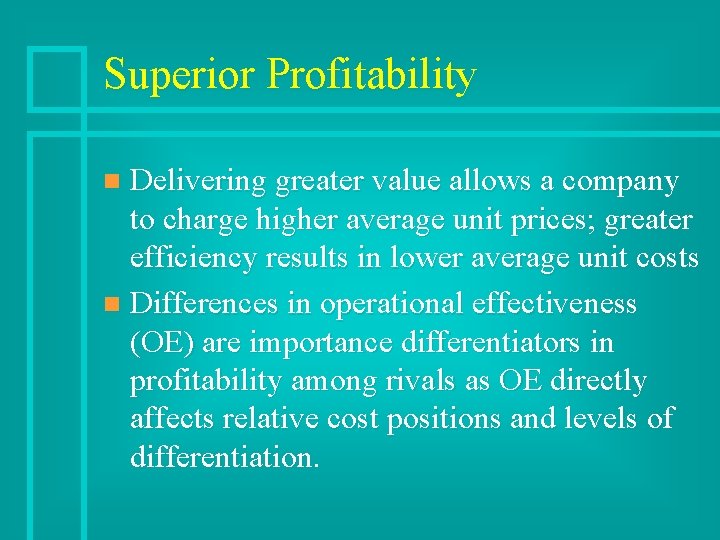 Superior Profitability

Delivering greater value allows a company to charge higher average unit prices; greater efficiency results in lower average unit costs

Differences in operational effectiveness (OE) are importance differentiators in profitability among rivals as OE directly affects relative cost positions and levels of differentiation.